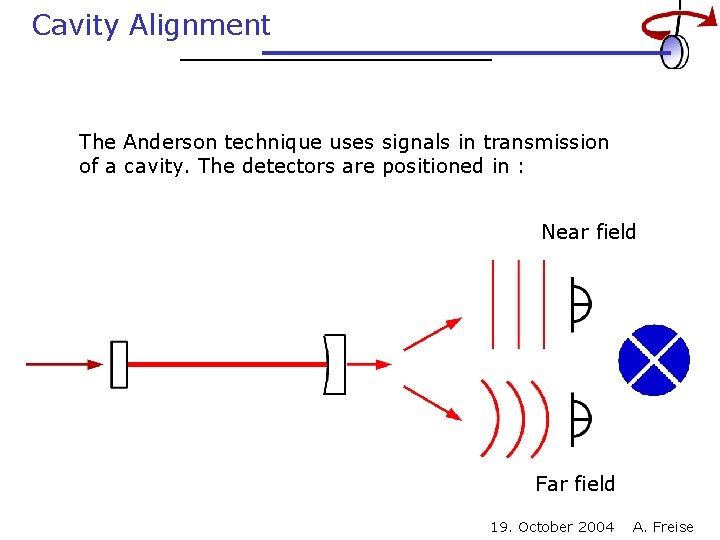 Cavity Alignment

The Anderson technique uses signals in transmission of a cavity. The detectors are positioned in :

Near field

Far field

19. October 2004 A. Freise